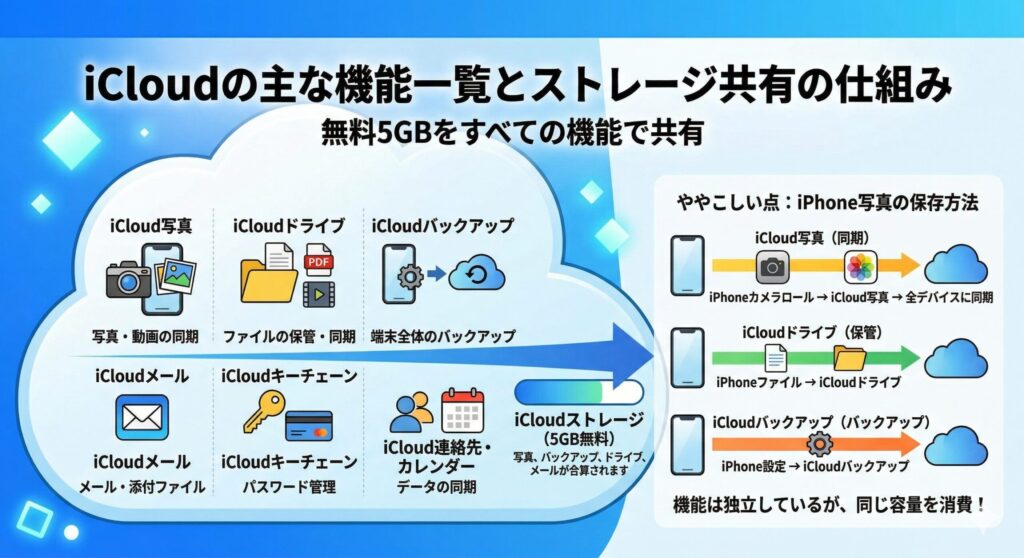 iCloudの主な機能一覧とストレージ共有の仕組み

無料5GBをすべての機能で共有

iCloud写真

写真・動画の同期

iCloudドライブ

PDF

ファイルの保管・同期

iCloudバックアップ

端末全体のバックアップ

iCloudメール

iCloudメール

メール・添付ファイル

iCloudキーチェーン

iCloudキーチェーン

パスワード管理

iCloud連絡先・カレンダー

データの同期

iCloudストレージ（5GB無料）

写真、バックアップ、ドライブ、メールが合算されます

ややこしい点：iPhone写真の保存方法

iCloud写真（同期）

iPhoneカメラロール → iCloud写真 → 全デバイスに同期

iCloudドライブ（保管）

iPhoneファイル → iCloudドライブ

iCloudバックアップ（バックアップ）

iPhone設定 → iCloudバックアップ

機能は独立しているが、同じ容量を消費！